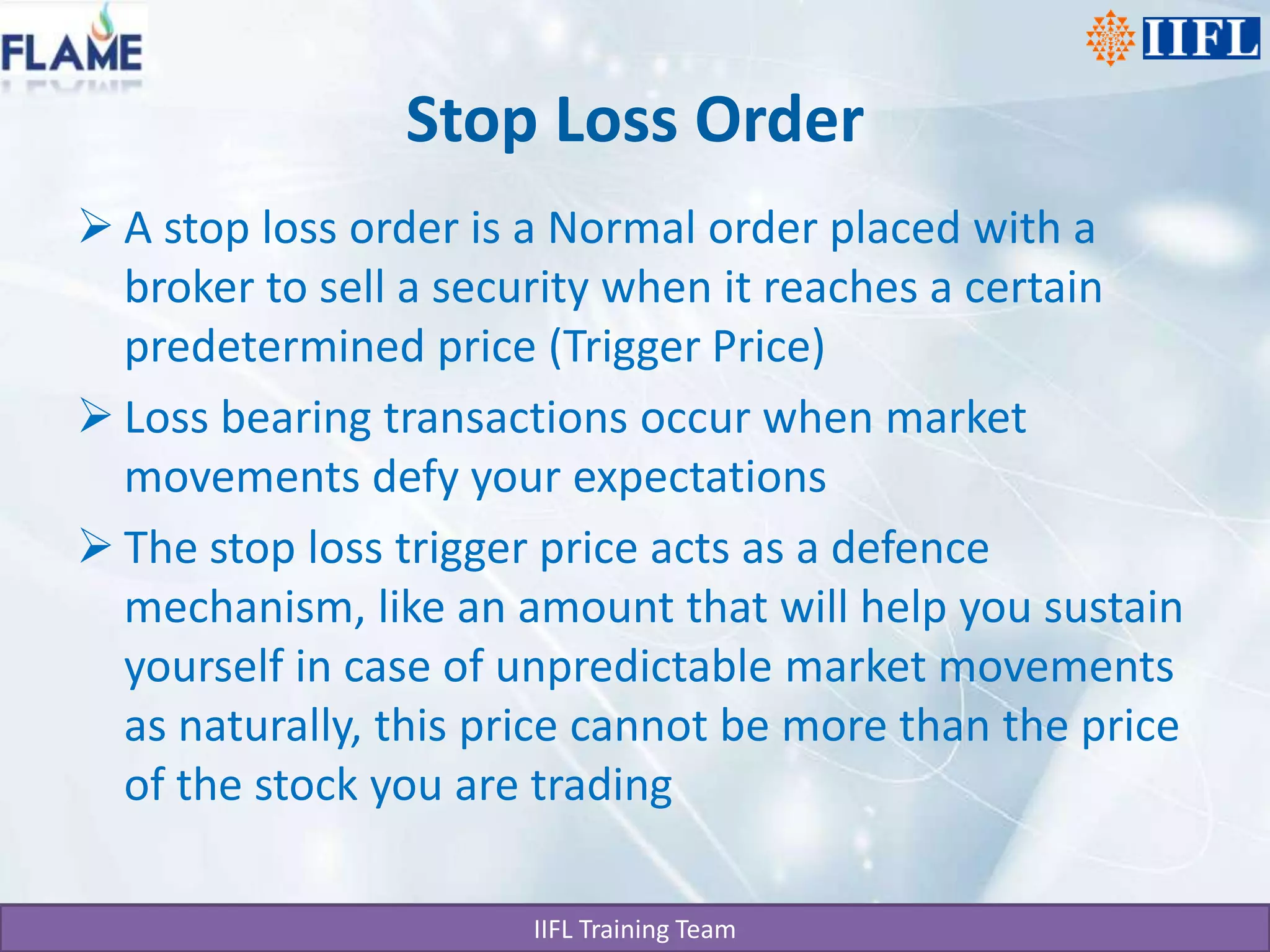 FLAME

IIFL

Stop Loss Order

➢ A stop loss order is a Normal order placed with a broker to sell a security when it reaches a certain predetermined price (Trigger Price)

➢ Loss bearing transactions occur when market movements defy your expectations

➢ The stop loss trigger price acts as a defence mechanism, like an amount that will help you sustain yourself in case of unpredictable market movements as naturally, this price cannot be more than the price of the stock you are trading

IIFL Training Team